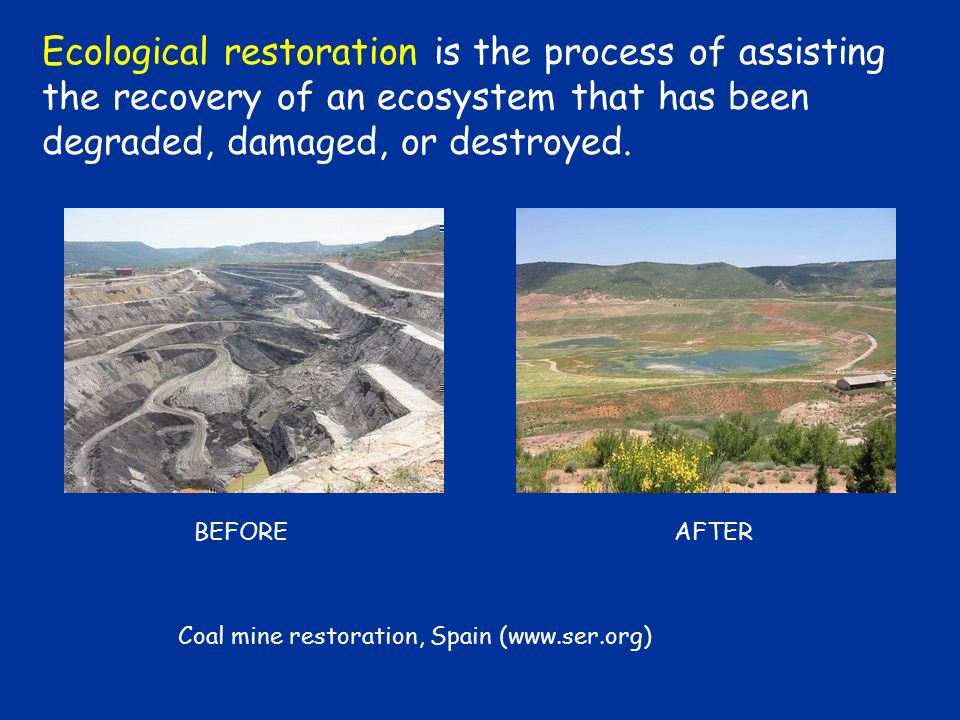 Ecological restoration is the process of assisting the recovery of an ecosystem that has been degraded, damaged, or destroyed.

BEFORE

AFTER

Coal mine restoration, Spain (www.ser.org)